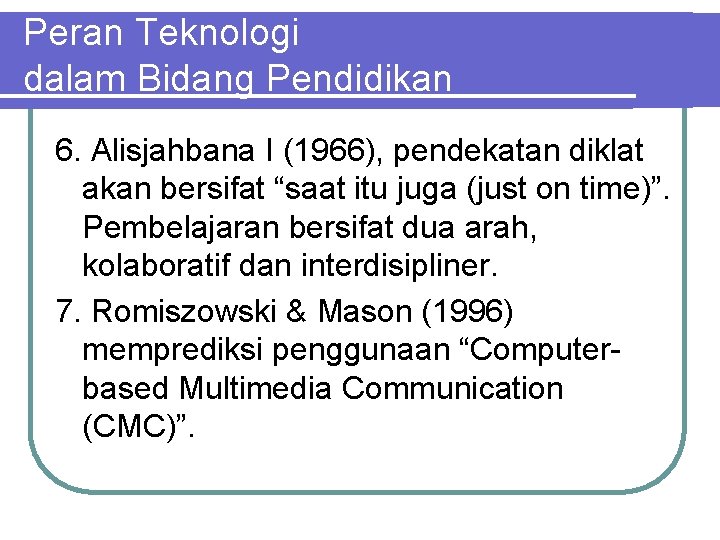 Peran Teknologi dalam Bidang Pendidikan

6. Alisjahbana I (1966), pendekatan diklat akan bersifat “saat itu juga (just on time)”. Pembelajaran bersifat dua arah, kolaboratif dan interdisipliner.

7. Romiszowski & Mason (1996) memprediksi penggunaan “Computer-based Multimedia Communication (CMC)”.